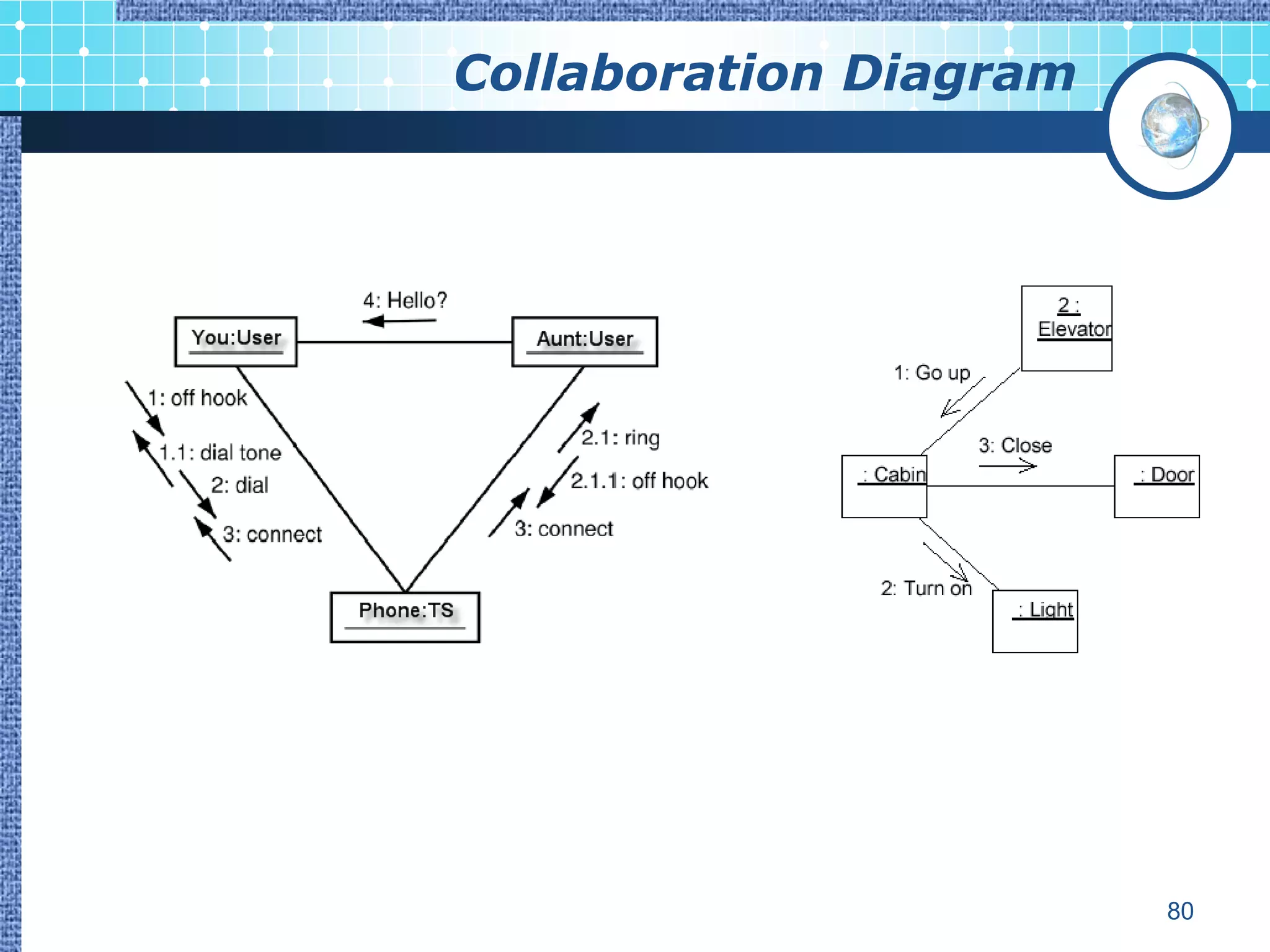 Collaboration Diagram

4: Hello?

You:User

Aunt:User

1: off hook

1.1: dial tone

2: dial

3: connect

2.1: ring

2.1.1: off hook

3: connect

Phone:TS

2 : Elevator

1: Go up

3: Close

: Cabin

: Door

2: Turn on

: Light

80